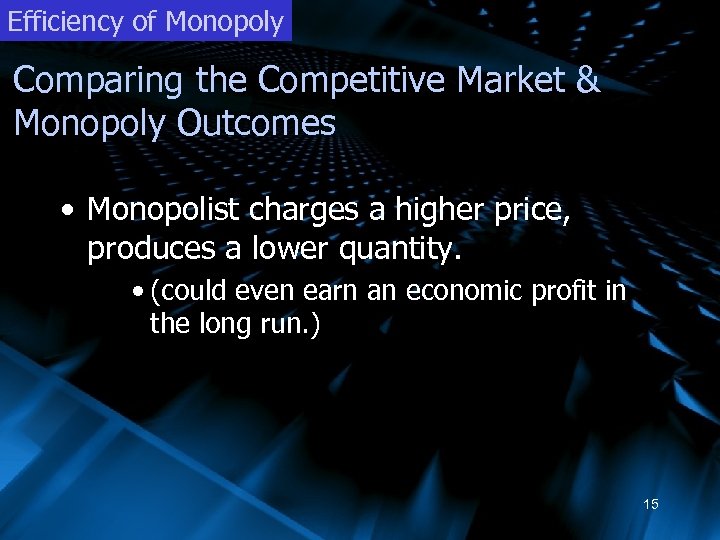 Efficiency of Monopoly

Comparing the Competitive Market & Monopoly Outcomes

• Monopolist charges a higher price, produces a lower quantity.

• (could even earn an economic profit in the long run.)

15